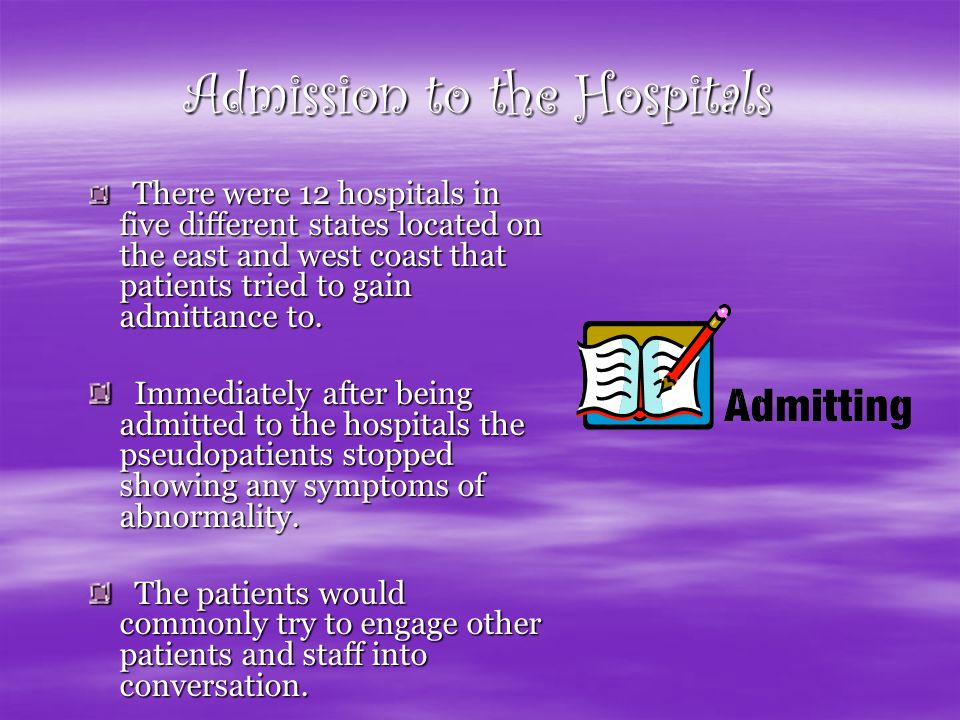 Admission to the Hospitals

There were 12 hospitals in five different states located on the east and west coast that patients tried to gain admittance to.

Immediately after being admitted to the hospitals the pseudopatients stopped showing any symptoms of abnormality.

The patients would commonly try to engage other patients and staff into conversation.

Admitting